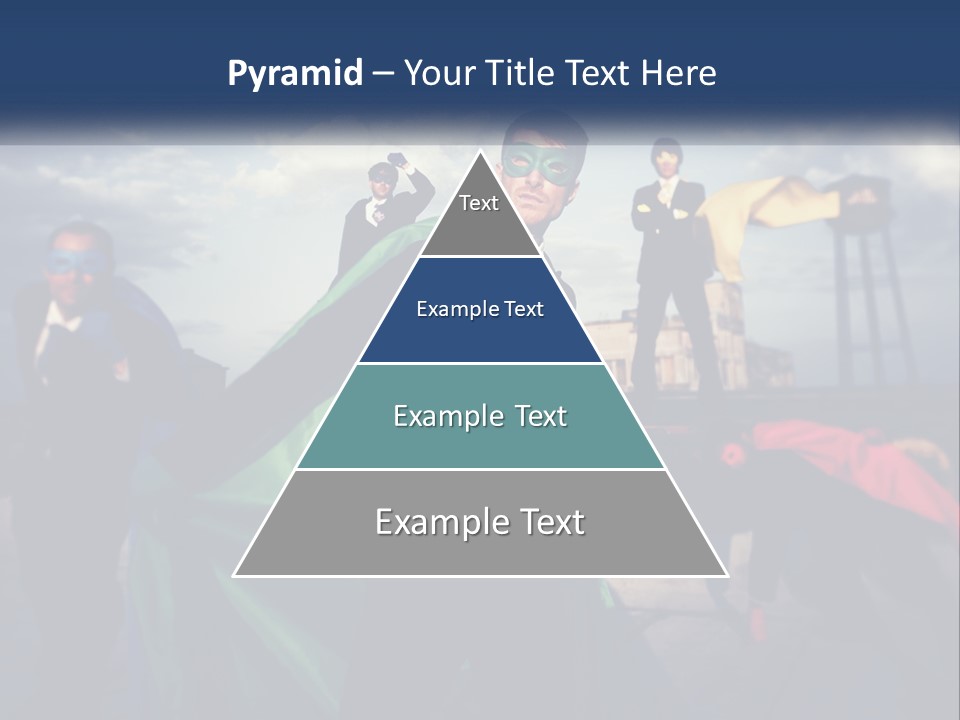 Pyramid – Your Title Text Here

Text

Example Text

Example Text

Example Text